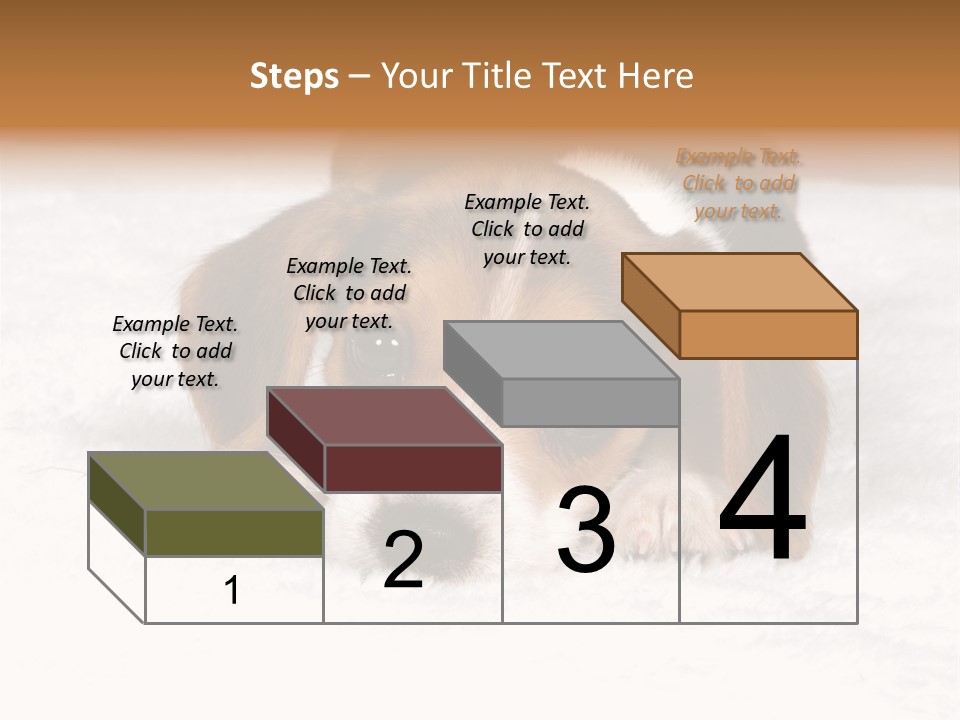 Steps – Your Title Text Here

Example Text. Click to add your text.

Example Text. Click to add your text.

Example Text. Click to add your text.

Example Text. Click to add your text.

1

2

3

4